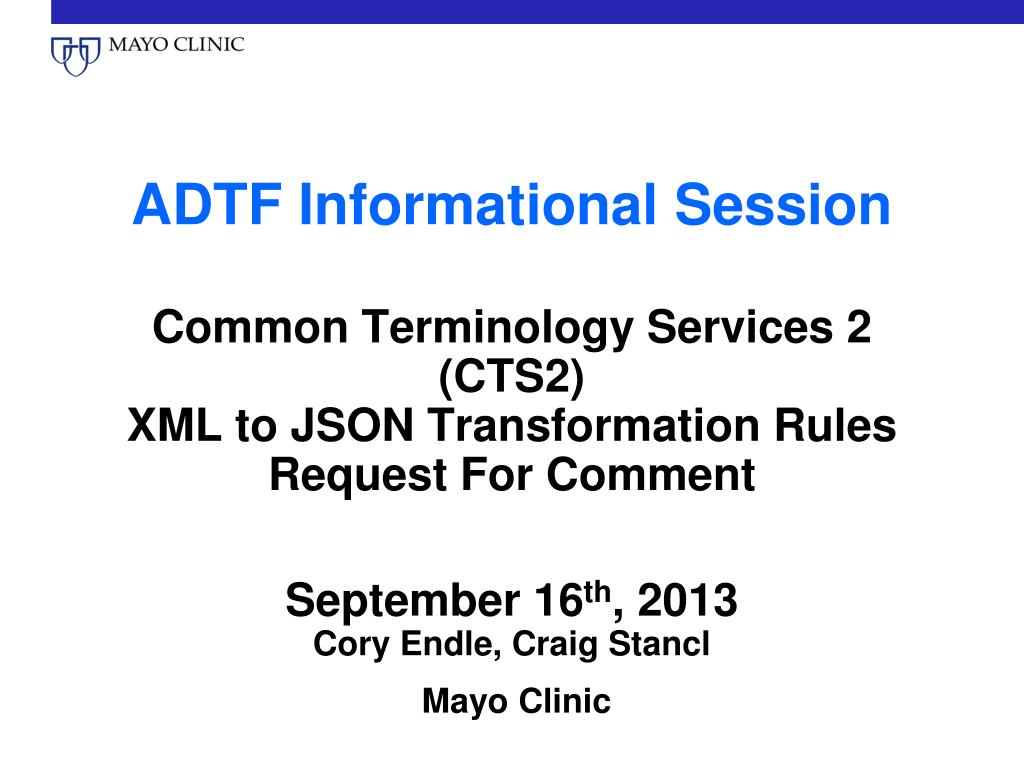 MAYO CLINIC

ADTF Informational Session

Common Terminology Services 2 (CTS2)
XML to JSON Transformation Rules
Request For Comment

September 16$^{th}$, 2013
Cory Endle, Craig Stancl

Mayo Clinic